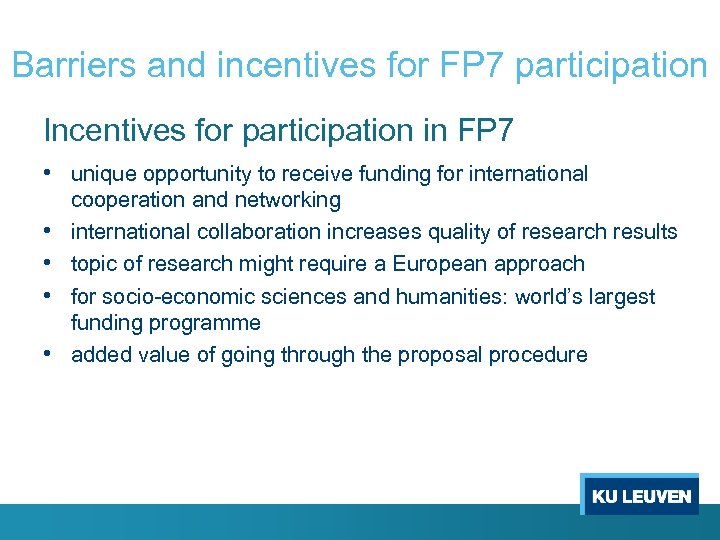 Barriers and incentives for FP7 participation

Incentives for participation in FP7

• unique opportunity to receive funding for international cooperation and networking
• international collaboration increases quality of research results
• topic of research might require a European approach
• for socio-economic sciences and humanities: world's largest funding programme
• added value of going through the proposal procedure

KU LEUVEN